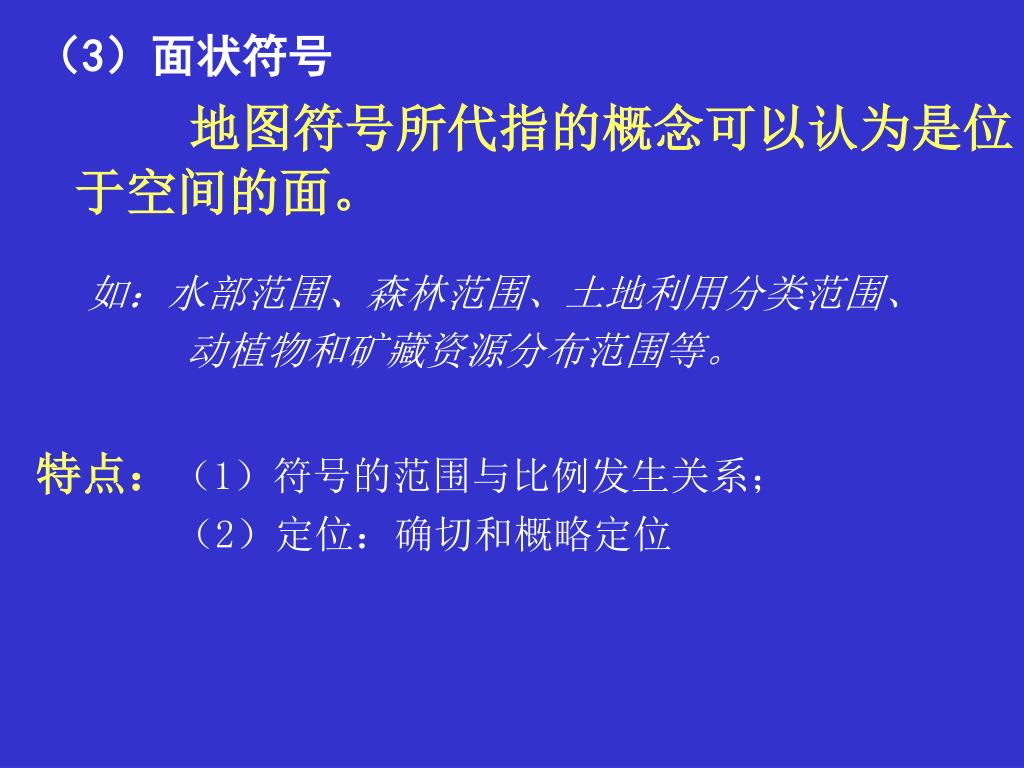 （3）面状符号

地图符号所代指的概念可以认为是位于空间的面。

如：水部范围、森林范围、土地利用分类范围、动植物和矿藏资源分布范围等。

特点：（1）符号的范围与比例发生关系；
（2）定位：确切和概略定位